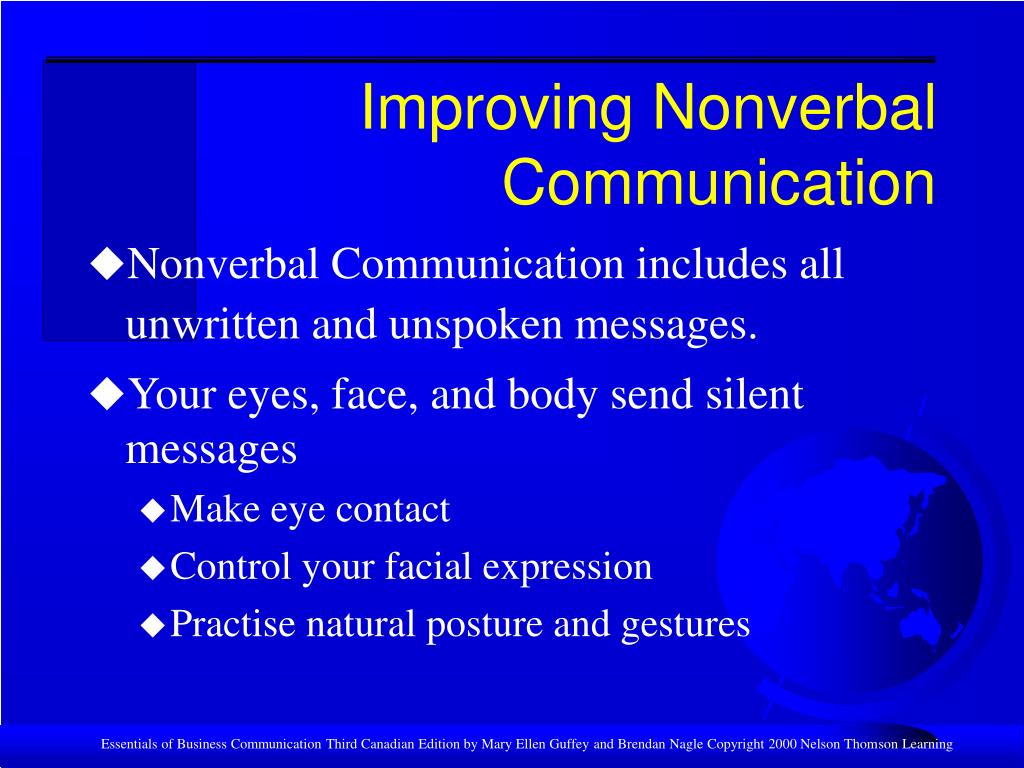 Improving Nonverbal Communication

◆Nonverbal Communication includes all unwritten and unspoken messages.

◆Your eyes, face, and body send silent messages

◆Make eye contact

◆Control your facial expression

◆Practise natural posture and gestures

Essentials of Business Communication Third Canadian Edition by Mary Ellen Guffey and Brendan Nagle Copyright 2000 Nelson Thomson Learning